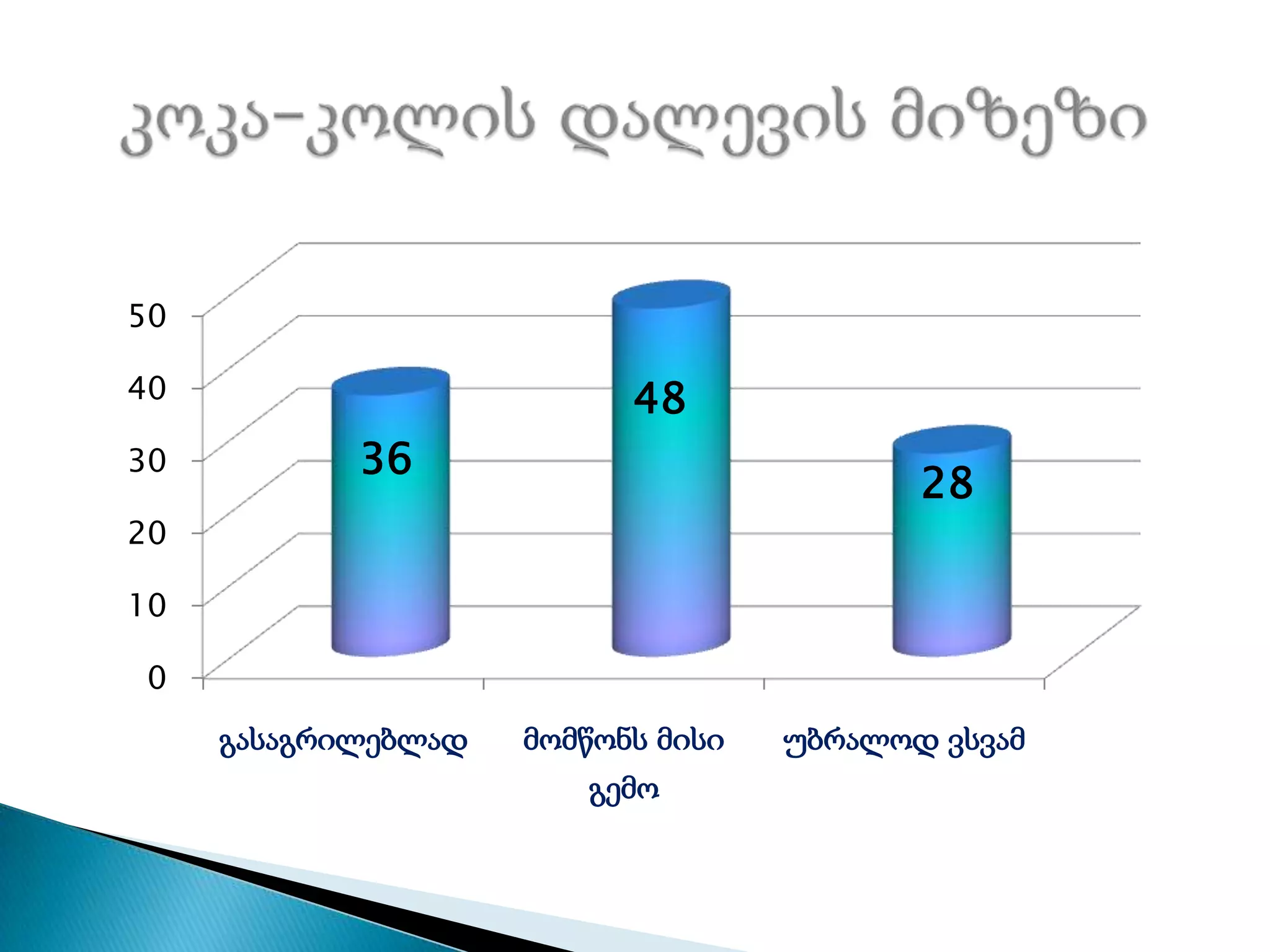 კოკა-კოლის დალევის მიზეზი

50
40
30
20
10
0

36
48
28

გასაგრილებლად
მომწონს მისი გემო
უბრალოდ ვსვამ